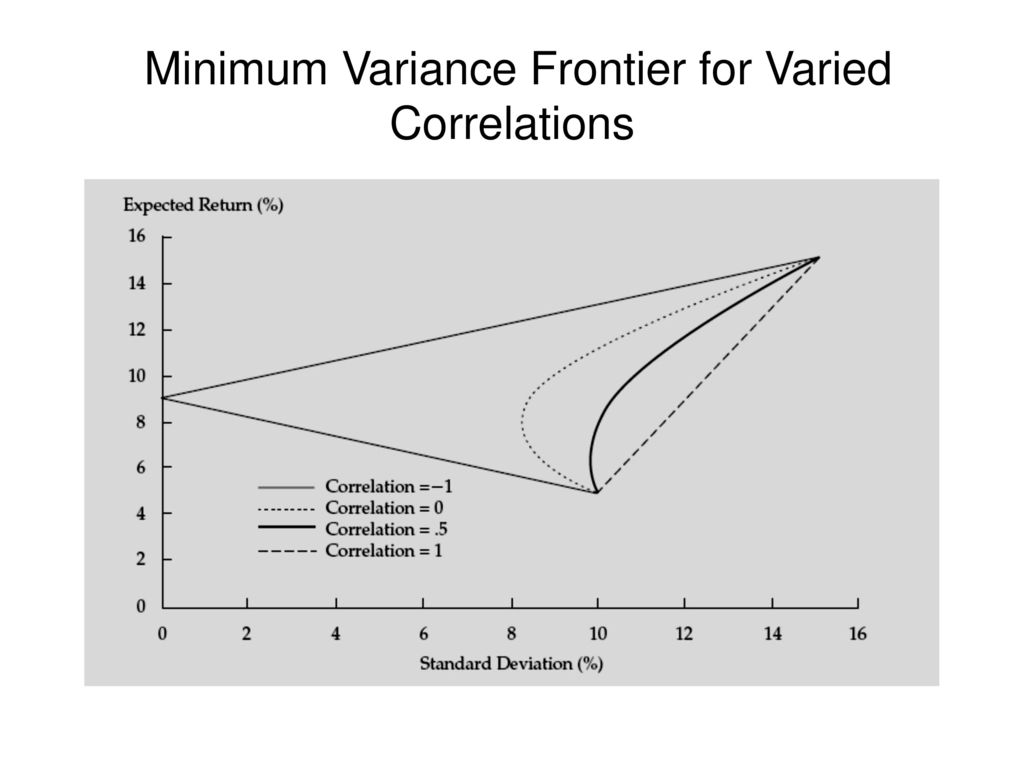 Minimum Variance Frontier for Varied Correlations

Expected Return (%)

16
14
12
10
8
6
4
2
0

Correlation =−1
Correlation = 0
Correlation = .5
Correlation = 1

0 2 4 6 8 10 12 14 16

Standard Deviation (%)